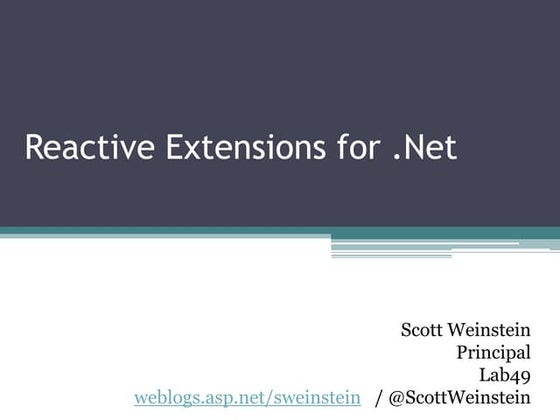 Reactive Extensions for .Net

Scott Weinstein
Principal
Lab49
weblogs.asp.net/sweinstein / @ScottWeinstein